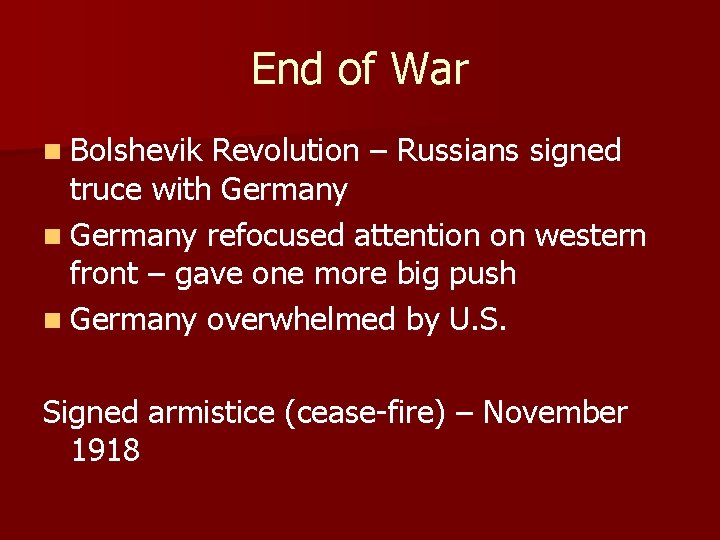 End of War

- Bolshevik Revolution – Russians signed truce with Germany
- Germany refocused attention on western front – gave one more big push
- Germany overwhelmed by U.S.

Signed armistice (cease-fire) – November 1918